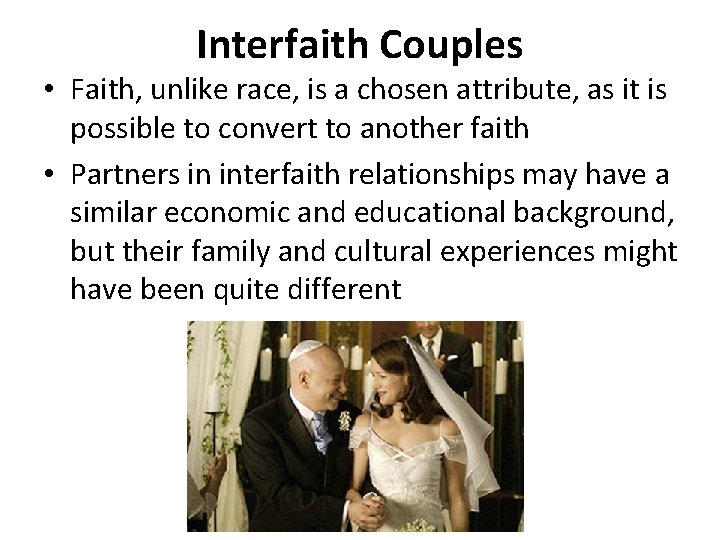 Interfaith Couples

• Faith, unlike race, is a chosen attribute, as it is possible to convert to another faith

• Partners in interfaith relationships may have a similar economic and educational background, but their family and cultural experiences might have been quite different